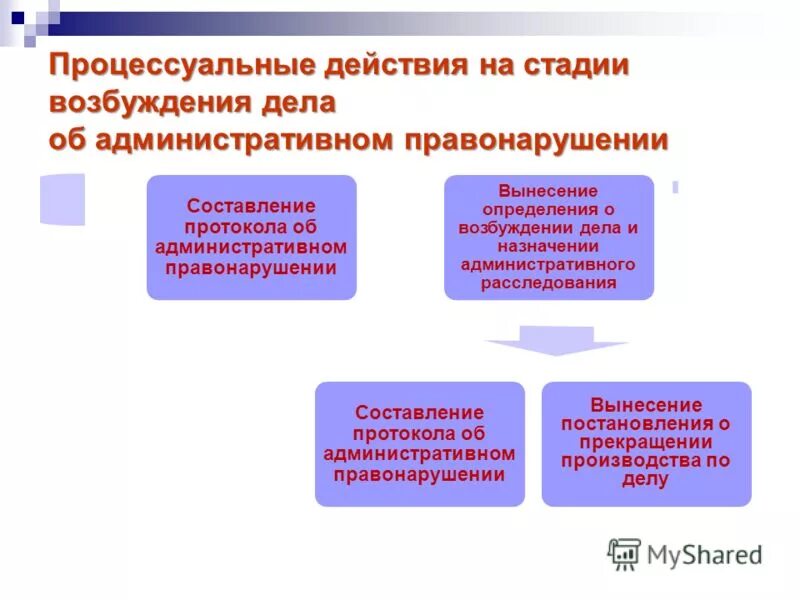 Процессуальные действия на стадии возбуждения дела
об административном правонарушении

Составление протокола об административном правонарушении

Вынесение определения о возбуждении дела и назначении административного расследования

Составление протокола об административном правонарушении

Вынесение постановления о прекращении производства по делу

MyShared